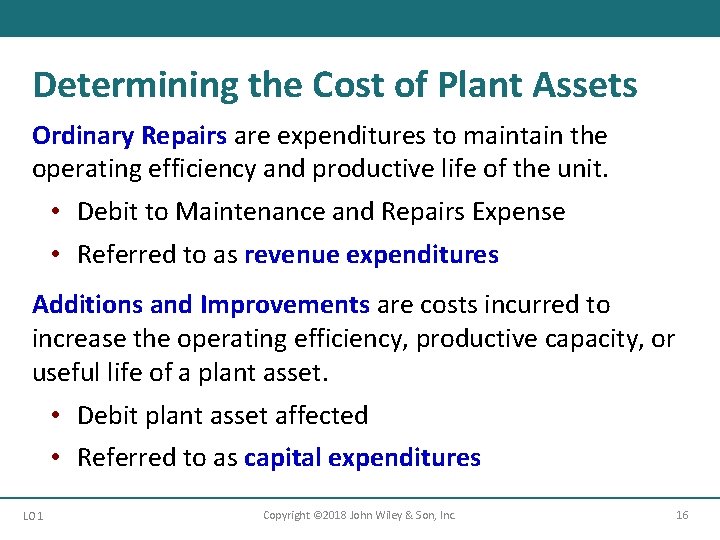 Determining the Cost of Plant Assets

Ordinary Repairs are expenditures to maintain the operating efficiency and productive life of the unit.

• Debit to Maintenance and Repairs Expense
• Referred to as revenue expenditures

Additions and Improvements are costs incurred to increase the operating efficiency, productive capacity, or useful life of a plant asset.

• Debit plant asset affected
• Referred to as capital expenditures

LO 1 Copyright ©2018 John Wiley & Son, Inc. 16